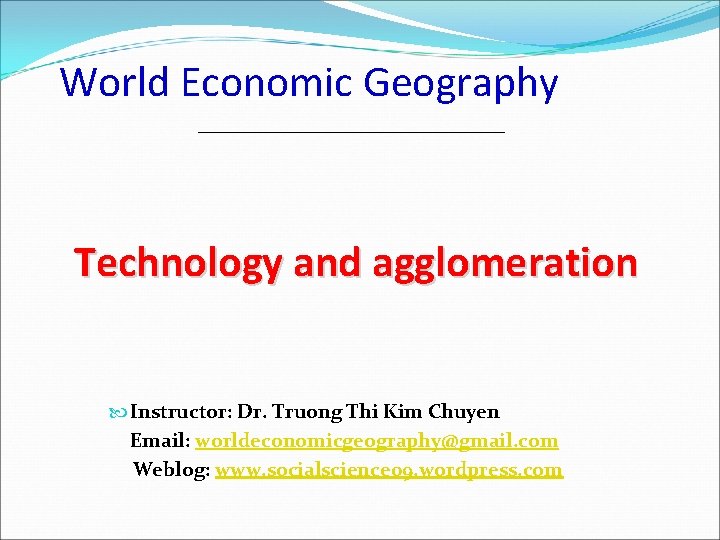 World Economic Geography

Technology and agglomeration

Instructor: Dr. Truong Thi Kim Chuyen
Email: worldeconomicgeography@gmail.com
Weblog: www.socialscience09.wordpress.com